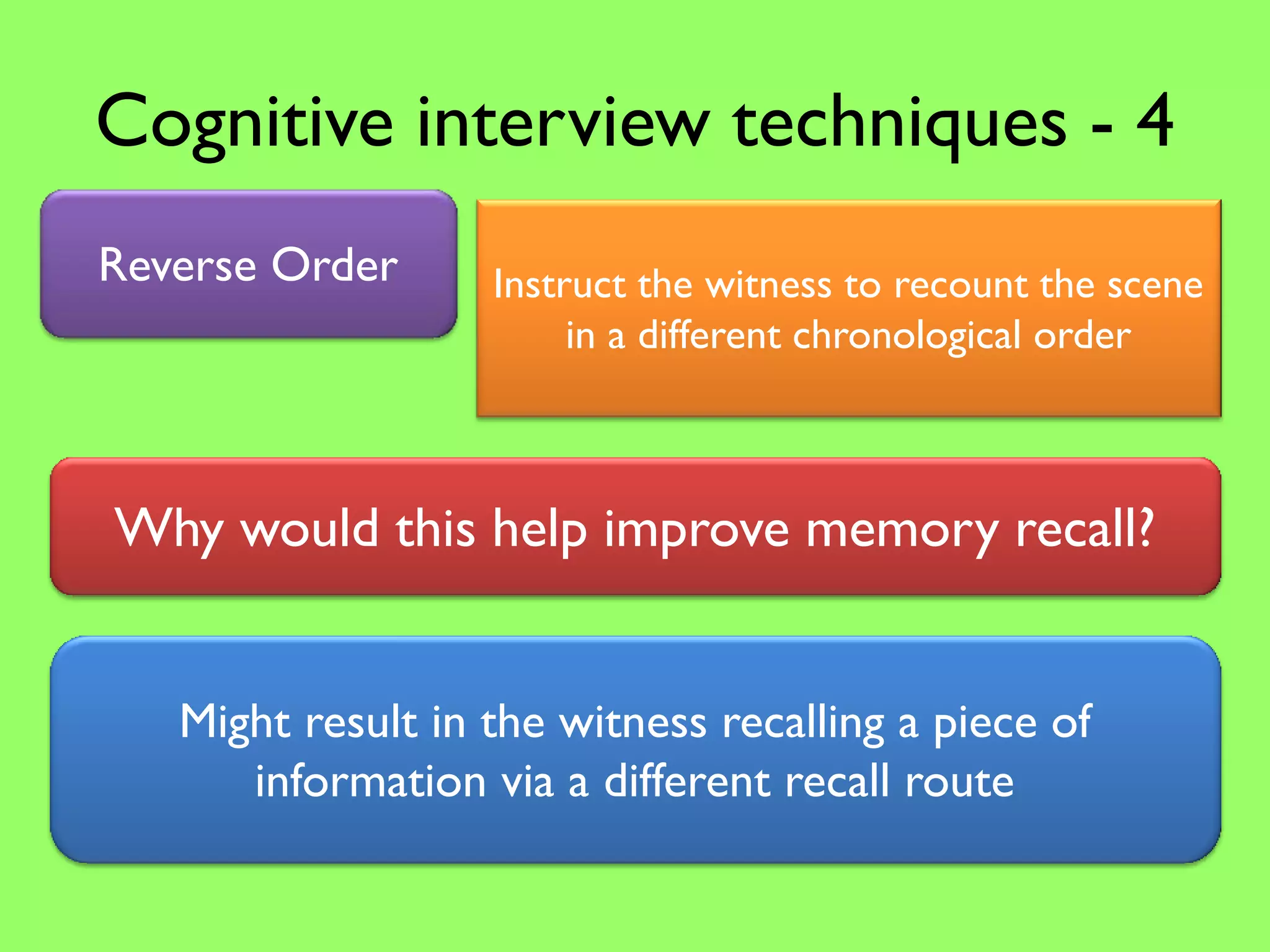 Cognitive interview techniques - 4

Reverse Order

Instruct the witness to recount the scene in a different chronological order

Why would this help improve memory recall?

Might result in the witness recalling a piece of information via a different recall route